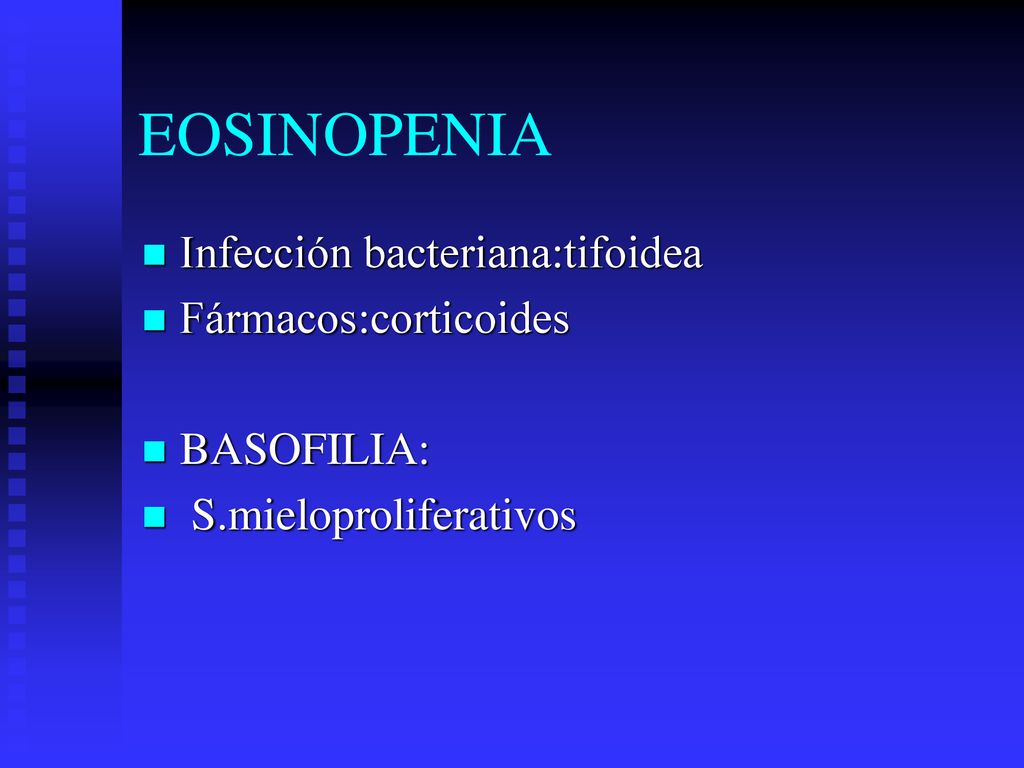 EOSINOPENIA

Infección bacteriana:tifoidea
Fármacos:corticoides

BASOFILIA:
S.mieloproliferativos